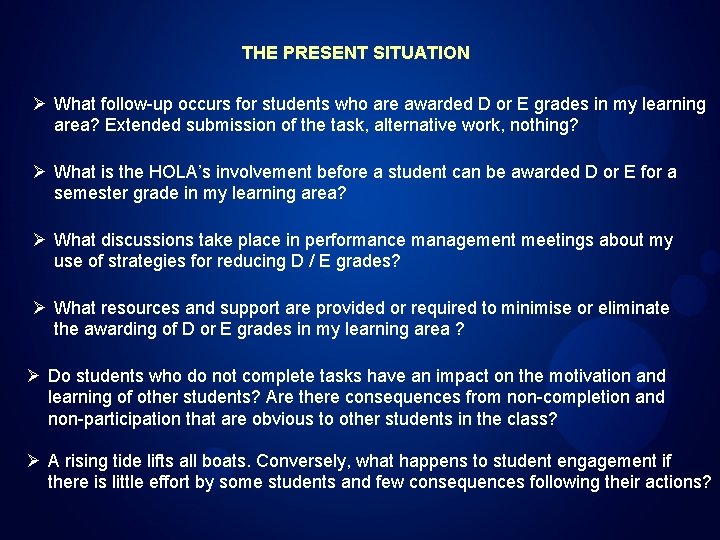 THE PRESENT SITUATION

➢ What follow-up occurs for students who are awarded D or E grades in my learning area? Extended submission of the task, alternative work, nothing?

➢ What is the HOLA's involvement before a student can be awarded D or E for a semester grade in my learning area?

➢ What discussions take place in performance management meetings about my use of strategies for reducing D / E grades?

➢ What resources and support are provided or required to minimise or eliminate the awarding of D or E grades in my learning area ?

➢ Do students who do not complete tasks have an impact on the motivation and learning of other students? Are there consequences from non-completion and non-participation that are obvious to other students in the class?

➢ A rising tide lifts all boats. Conversely, what happens to student engagement if there is little effort by some students and few consequences following their actions?